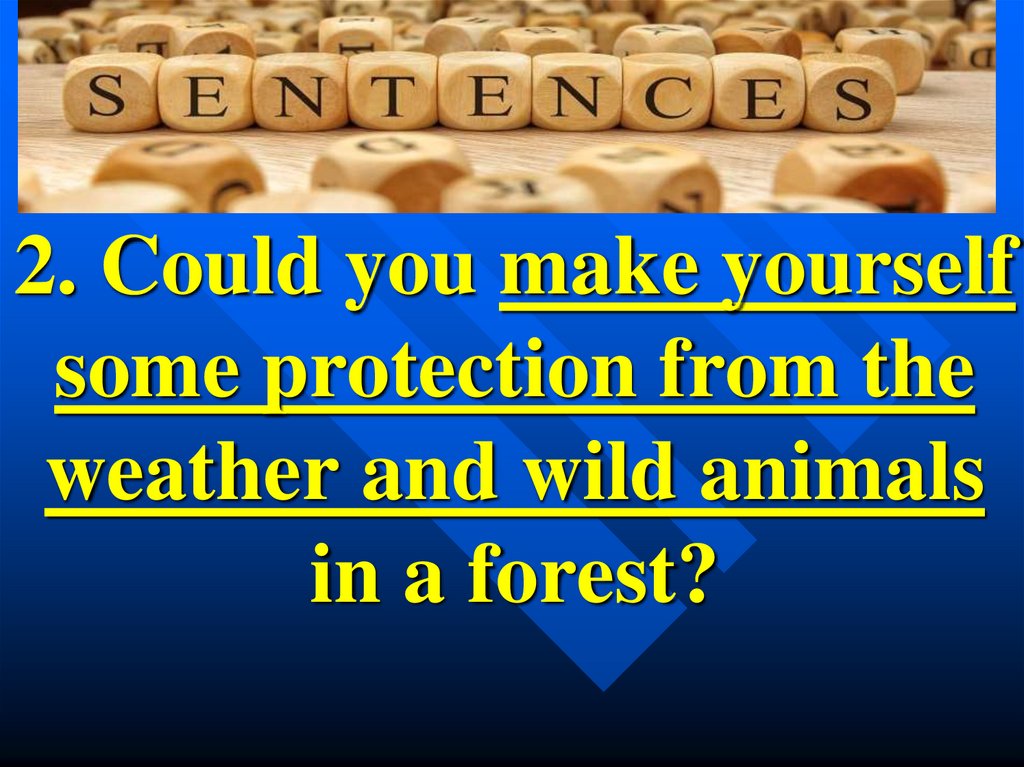 SENTENCES

2. Could you make yourself some protection from the weather and wild animals in a forest?